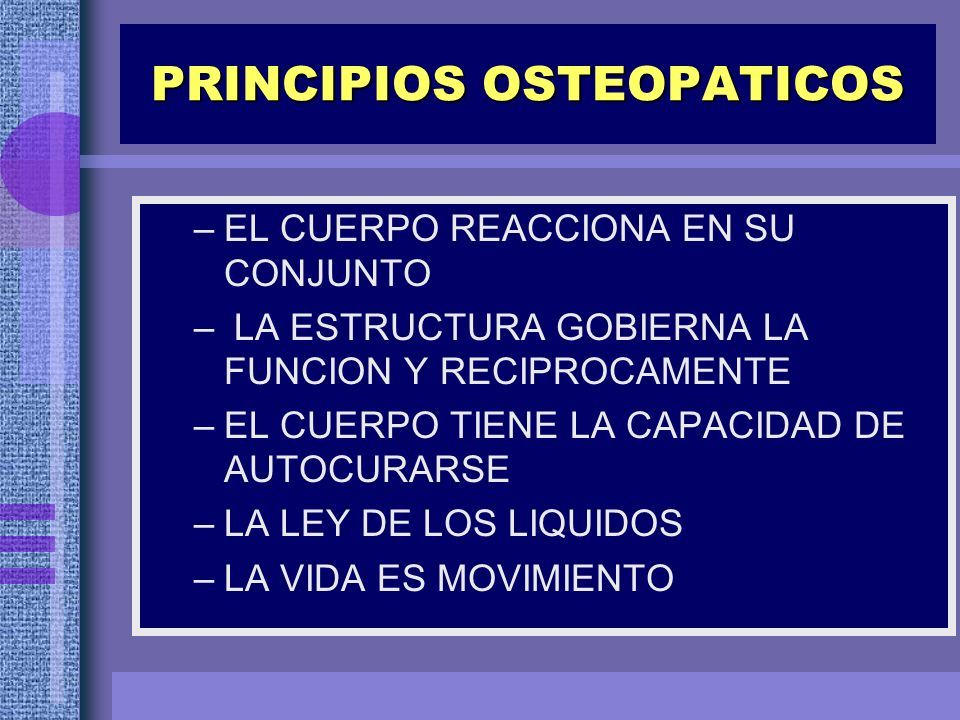 PRINCIPIOS OSTEOPATICOS

– EL CUERPO REACCIONA EN SU CONJUNTO
– LA ESTRUCTURA GOBIERNA LA FUNCION Y RECIPROCAMENTE
– EL CUERPO TIENE LA CAPACIDAD DE AUTOCURARSE
– LA LEY DE LOS LIQUIDOS
– LA VIDA ES MOVIMIENTO